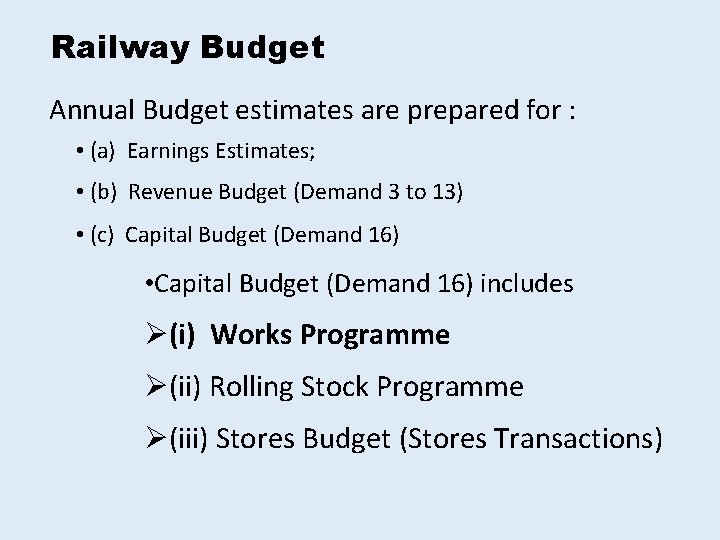 Railway Budget

Annual Budget estimates are prepared for :

• (a) Earnings Estimates;

• (b) Revenue Budget (Demand 3 to 13)

• (c) Capital Budget (Demand 16)

•Capital Budget (Demand 16) includes

➢(i) Works Programme

➢(ii) Rolling Stock Programme

➢(iii) Stores Budget (Stores Transactions)